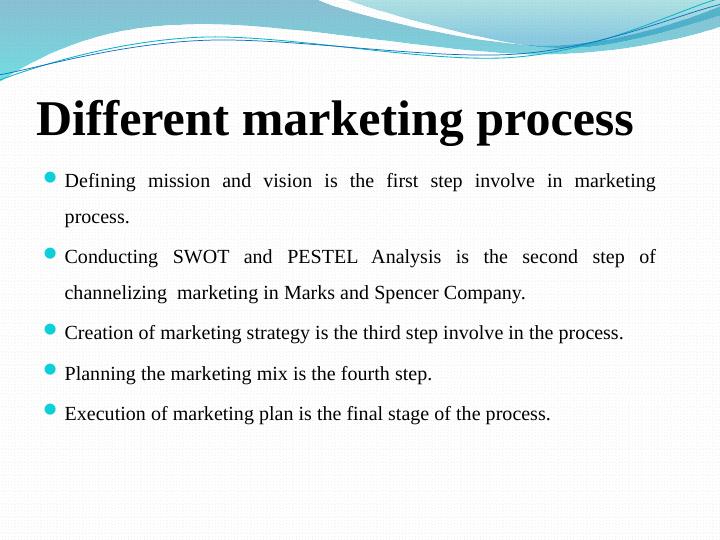 Different marketing process

Defining mission and vision is the first step involve in marketing process.

Conducting SWOT and PESTEL Analysis is the second step of channelizing marketing in Marks and Spencer Company.

Creation of marketing strategy is the third step involve in the process.

Planning the marketing mix is the fourth step.

Execution of marketing plan is the final stage of the process.